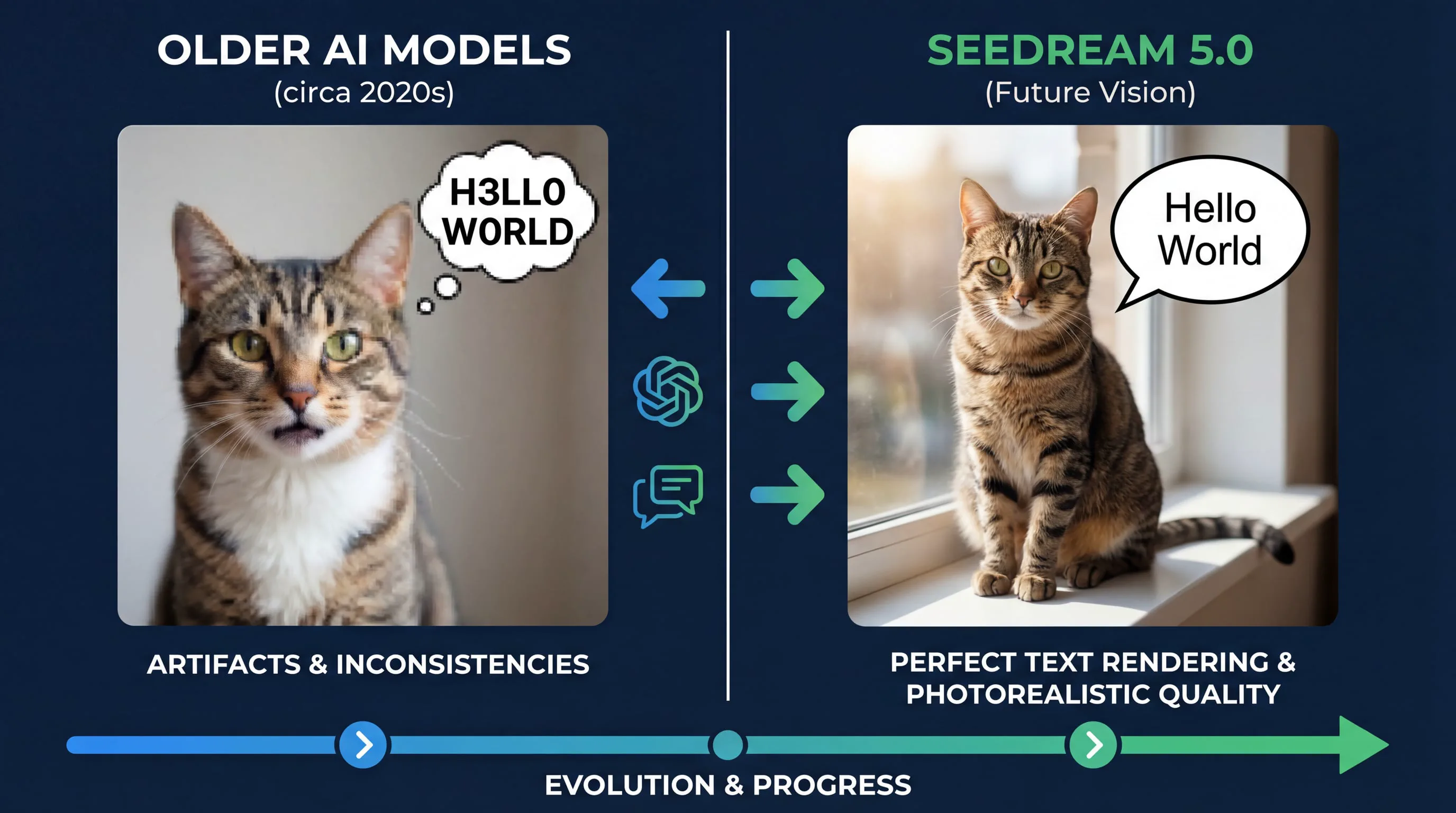 OLDER AI MODELS
(circa 2020s)

H3LL0 W0RLD

ARTIFACTS & INCONSISTENCIES

SEEDREAM 5.0
(Future Vision)

Hello World

PERFECT TEXT RENDERING & PHOTOREALISTIC QUALITY

EVOLUTION & PROGRESS